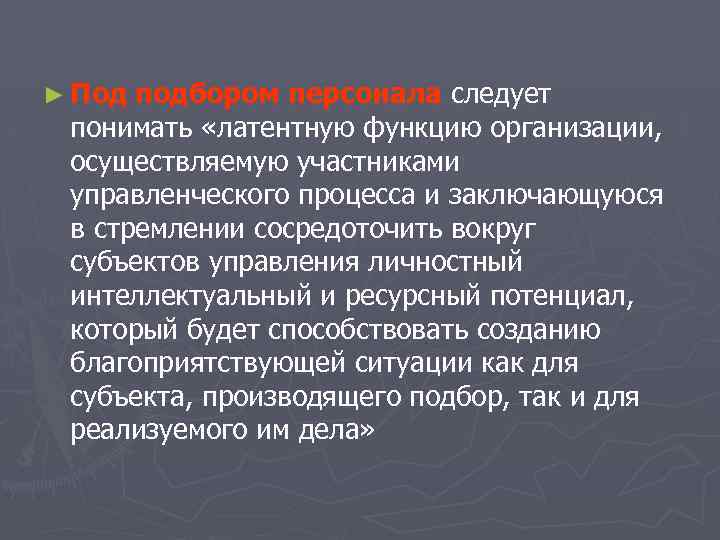 ► Под подбором персонала следует понимать «латентную функцию организации, осуществляемую участниками управленческого процесса и заключающуюся в стремлении сосредоточить вокруг субъектов управления личностный интеллектуальный и ресурсный потенциал, который будет способствовать созданию благоприятствующей ситуации как для субъекта, производящего подбор, так и для реализуемого им дела»